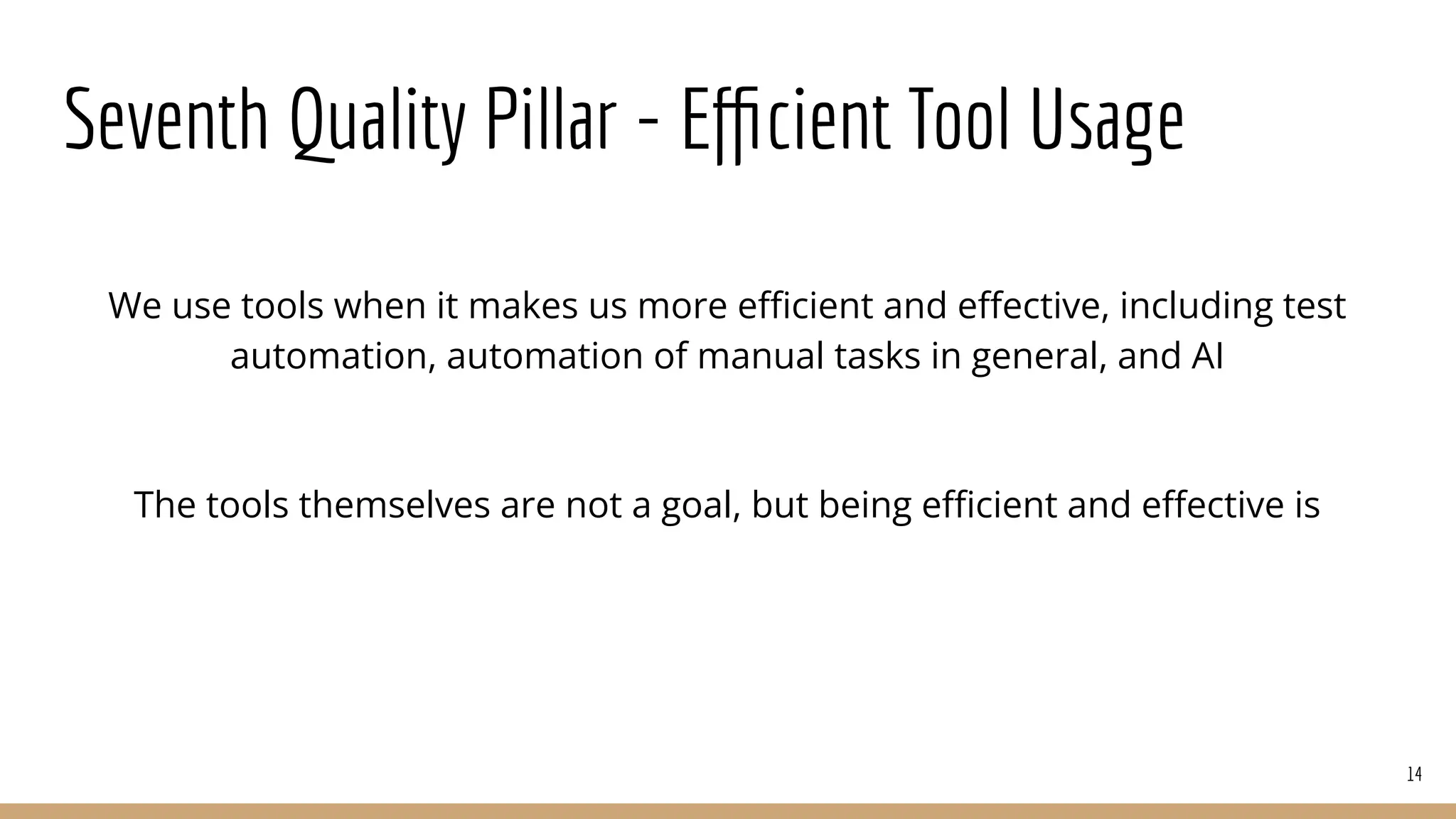 Seventh Quality Pillar - Efficient Tool Usage

We use tools when it makes us more efficient and effective, including test automation, automation of manual tasks in general, and AI

The tools themselves are not a goal, but being efficient and effective is

14